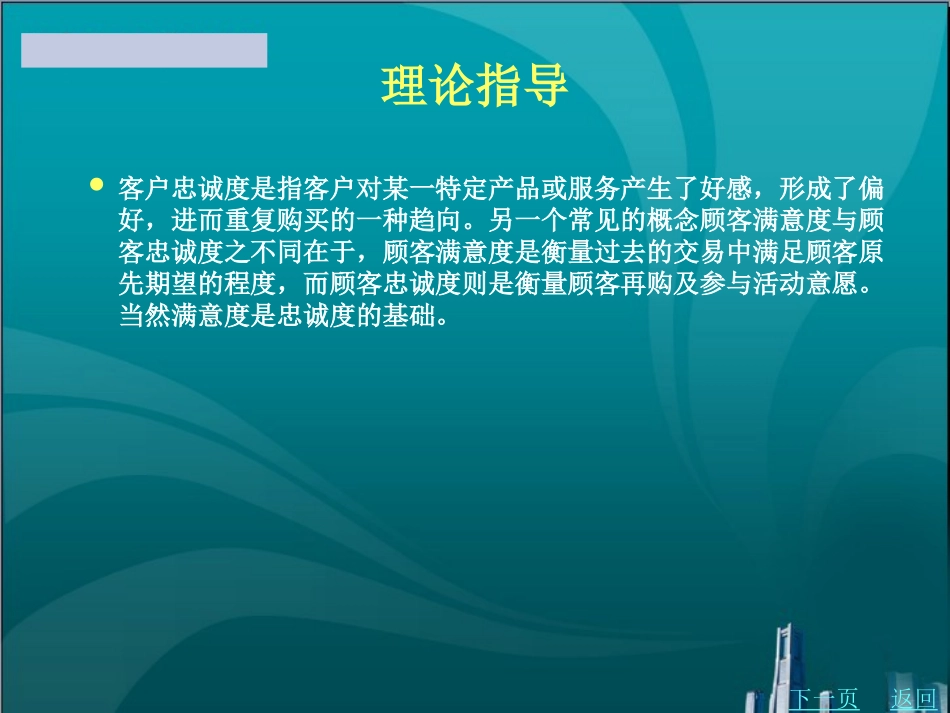 理论指导

客户忠诚度是指客户对某一特定产品或服务产生了好感，形成了偏好，进而重复购买的一种趋向。另一个常见的概念顾客满意度与顾客忠诚度之不同在于，顾客满意度是衡量过去的交易中满足顾客原先期望的程度，而顾客忠诚度则是衡量顾客再购及参与活动意愿。当然满意度是忠诚度的基础。

下一页 返回